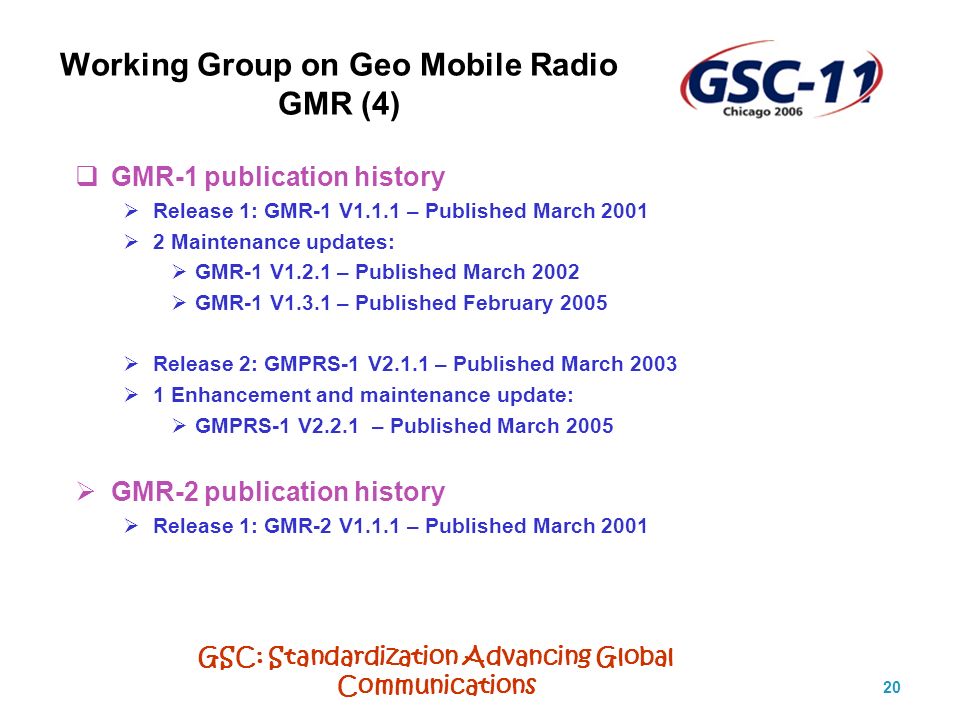 Working Group on Geo Mobile Radio GMR (4)

GSC-11
Chicago 2006

❑ GMR-1 publication history
➢ Release 1: GMR-1 V1.1.1 – Published March 2001
➢ 2 Maintenance updates:
➢ GMR-1 V1.2.1 – Published March 2002
➢ GMR-1 V1.3.1 – Published February 2005

➢ Release 2: GMPRS-1 V2.1.1 – Published March 2003
➢ 1 Enhancement and maintenance update:
➢ GMPRS-1 V2.2.1 – Published March 2005

➢ GMR-2 publication history
➢ Release 1: GMR-2 V1.1.1 – Published March 2001

GSC: Standardization Advancing Global Communications

20